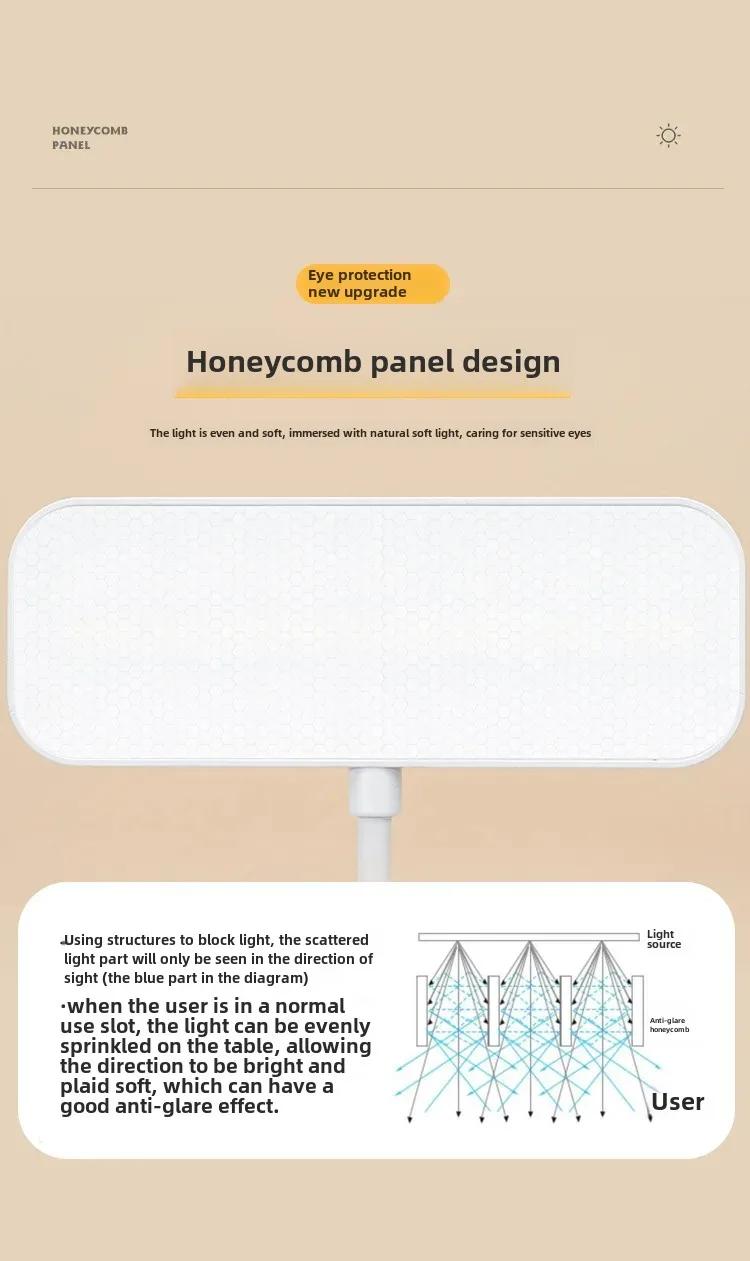 HONEYCOMB PANEL

Eye protection new upgrade

Honeycomb panel design

The light is even and soft, immersed with natural soft light, caring for sensitive eyes

·Using structures to block light, the scattered light part will only be seen in the direction of sight (the blue part in the diagram)

·when the user is in a normal use slot, the light can be evenly sprinkled on the table, allowing the direction to be bright and plaid soft, which can have a good anti-glare effect.

Light source

Anti-glare honeycomb

User